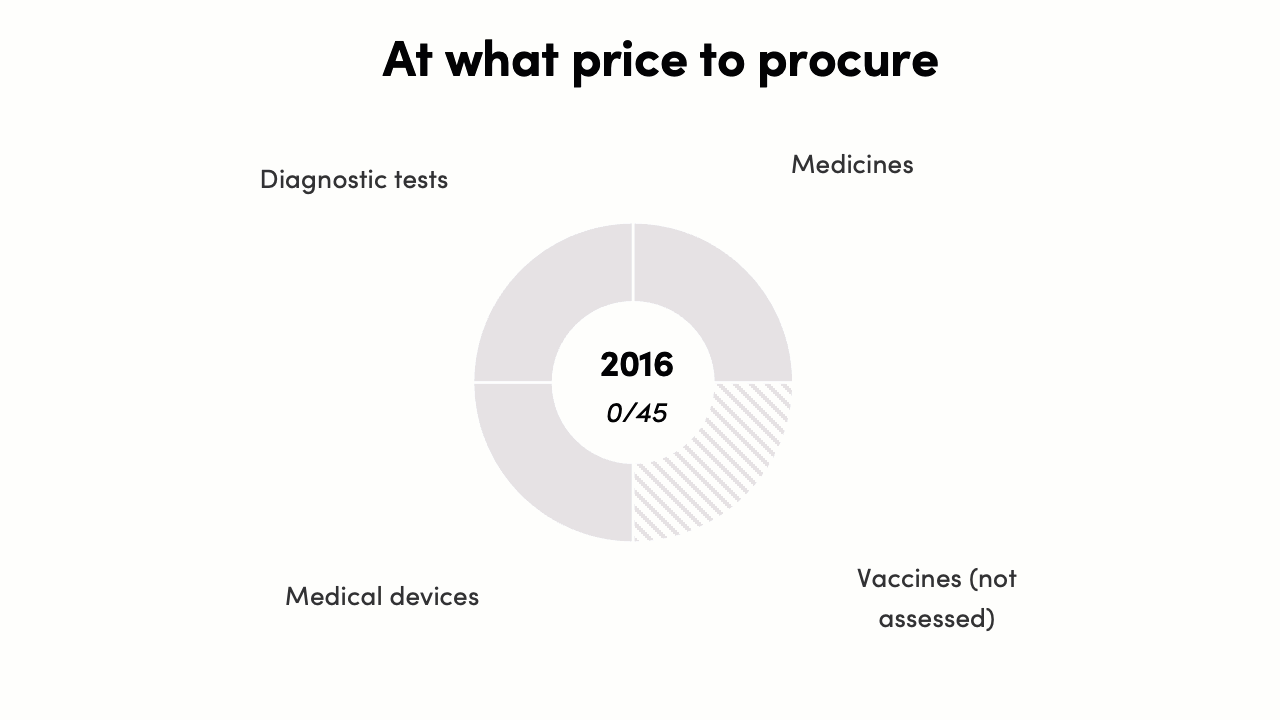 At what price to procure

Diagnostic tests

Medicines

2016

0/45

Medical devices

Vaccines (not assessed)